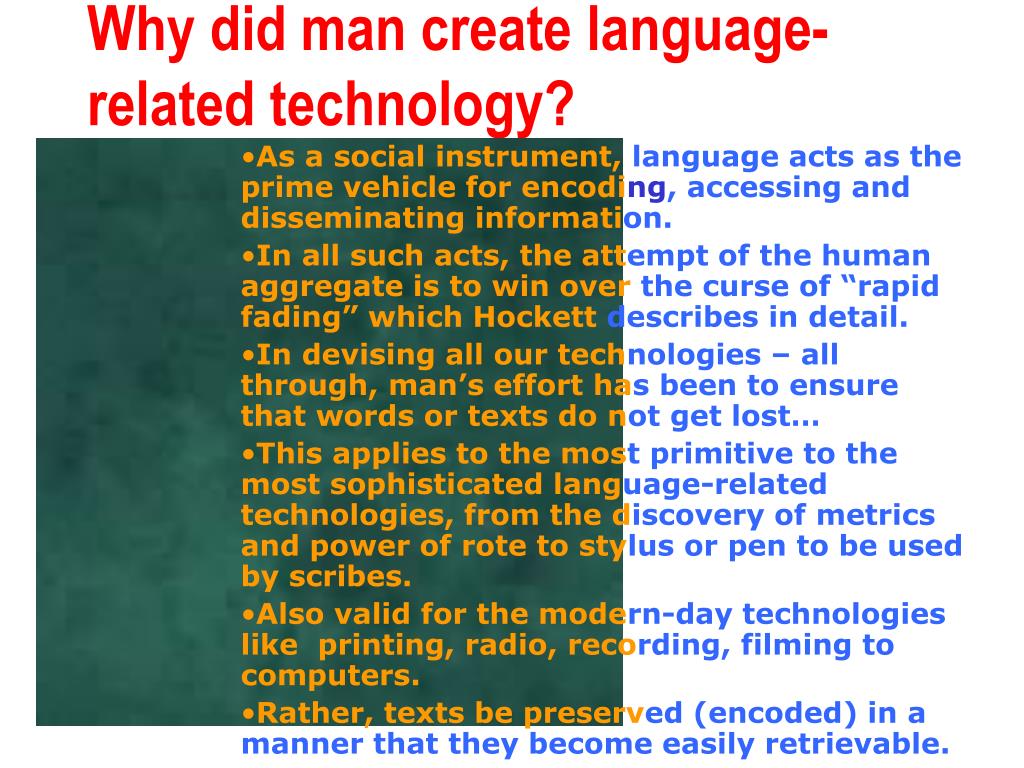 Why did man create language-related technology?

•As a social instrument, language acts as the prime vehicle for encoding, accessing and disseminating information.

•In all such acts, the attempt of the human aggregate is to win over the curse of “rapid fading” which Hockett describes in detail.

•In devising all our technologies – all through, man’s effort has been to ensure that words or texts do not get lost…

•This applies to the most primitive to the most sophisticated language-related technologies, from the discovery of metrics and power of rote to stylus or pen to be used by scribes.

•Also valid for the modern-day technologies like printing, radio, recording, filming to computers.

•Rather, texts be preserved (encoded) in a manner that they become easily retrievable.